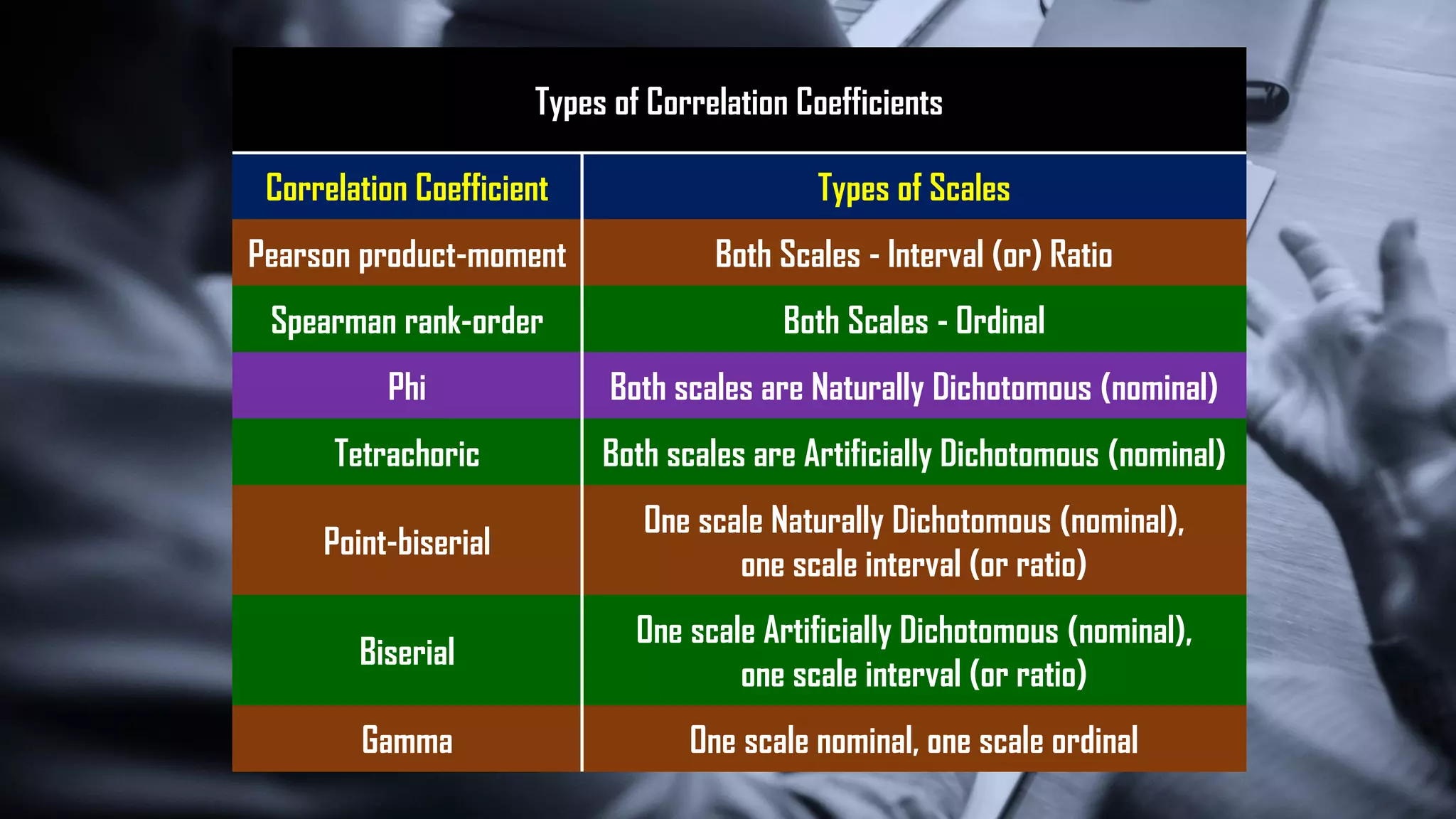 Types of Correlation Coefficients

| Correlation Coefficient | Types of Scales |
|---|---|
| Pearson product-moment | Both Scales - Interval (or) Ratio |
| Spearman rank-order | Both Scales - Ordinal |
| Phi | Both scales are Naturally Dichotomous (nominal) |
| Tetrachoric | Both scales are Artificially Dichotomous (nominal) |
| Point-biserial | One scale Naturally Dichotomous (nominal), one scale interval (or ratio) |
| Biserial | One scale Artificially Dichotomous (nominal), one scale interval (or ratio) |
| Gamma | One scale nominal, one scale ordinal |